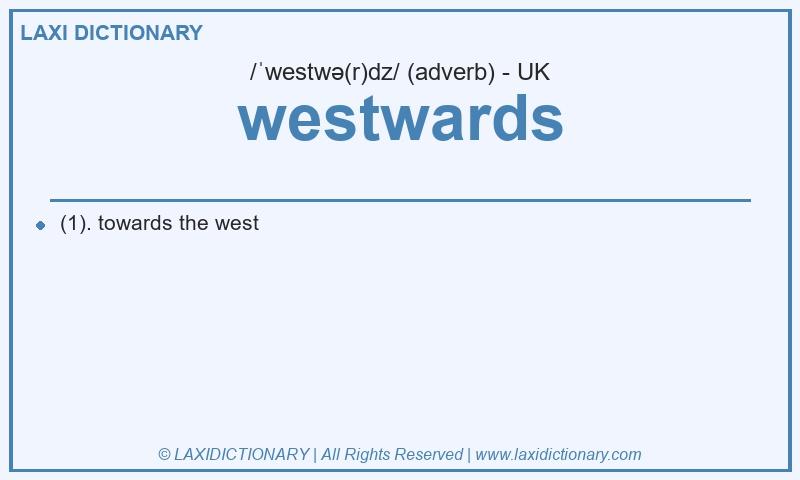 LAXI DICTIONARY

/ˈwestwə(r)dz/ (adverb) - UK

westwards

(1). towards the west

© LAXIDICTIONARY | All Rights Reserved | www.laxidictionary.com